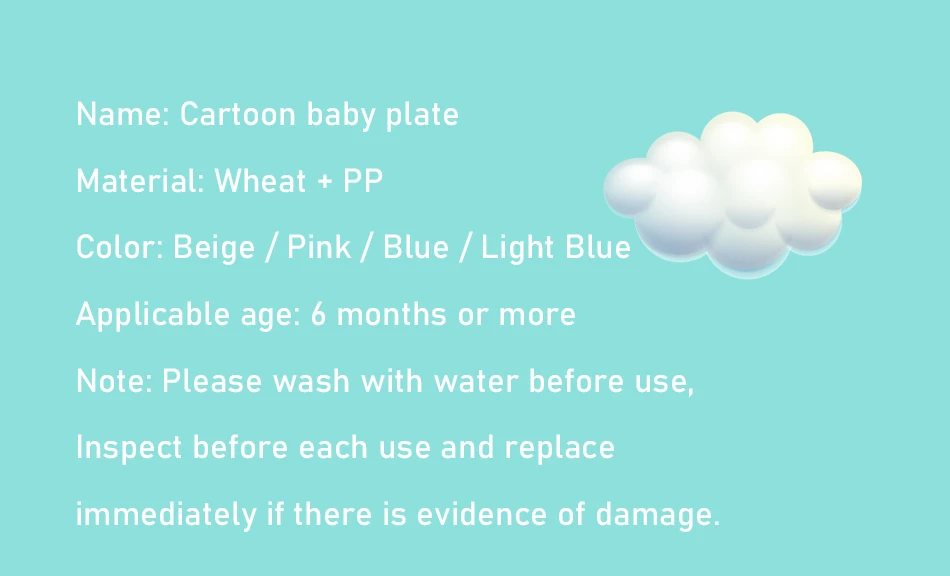 Name: Cartoon baby plate

Material: Wheat + PP

Color: Beige / Pink / Blue / Light Blue

Applicable age: 6 months or more

Note: Please wash with water before use,

Inspect before each use and replace

immediately if there is evidence of damage.